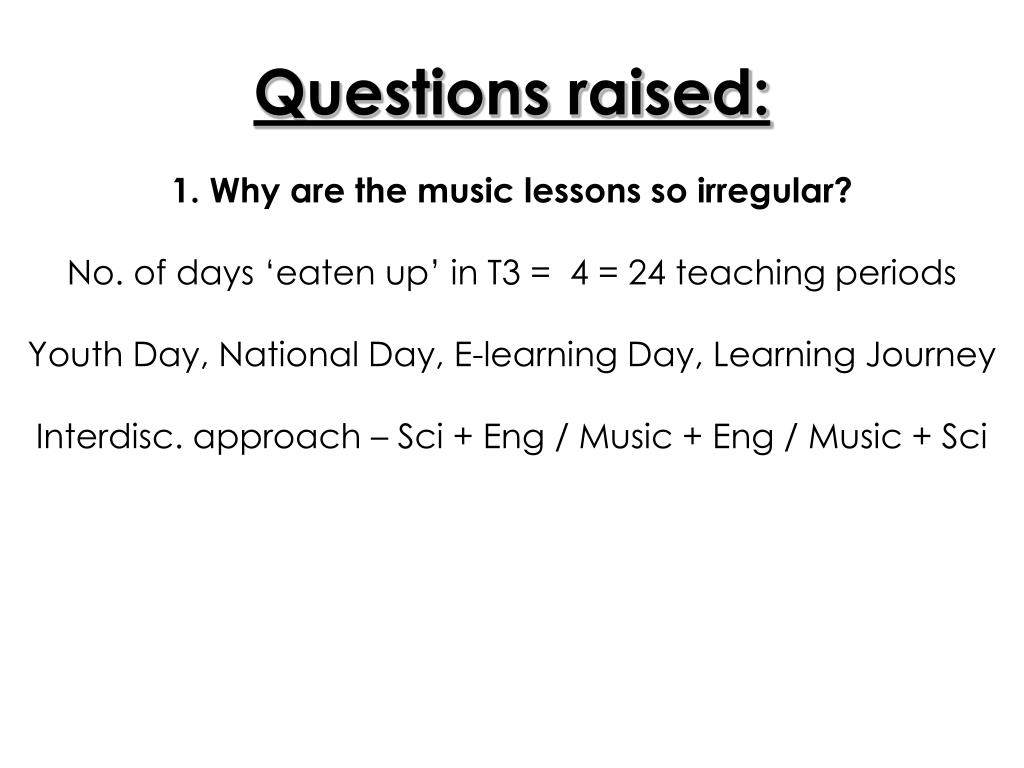 Questions raised:

1. Why are the music lessons so irregular?

No. of days ‘eaten up’ in T3 = 4 = 24 teaching periods

Youth Day, National Day, E-learning Day, Learning Journey

Interdisc. approach – Sci + Eng / Music + Eng / Music + Sci